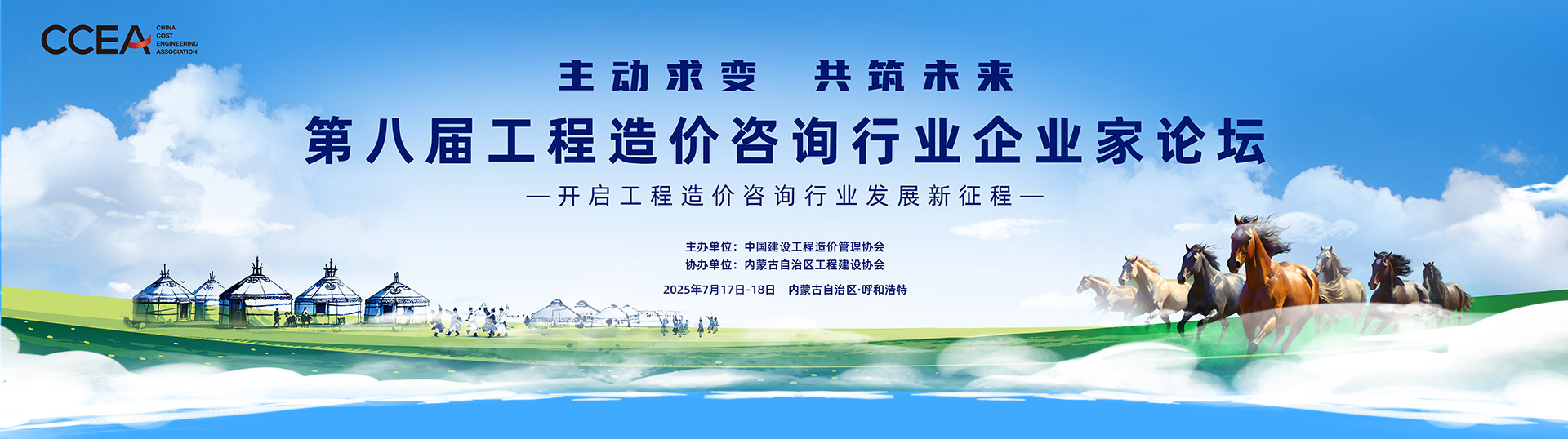 CCEA CHINA COST ENGINEERING ASSOCIATION

主动求变 共筑未来

第八届工程造价咨询行业企业家论坛

—开启工程造价咨询行业发展新征程—

主办单位：中国建设工程造价管理协会
协办单位：内蒙古自治区工程建设协会
2025年7月17日-18日 内蒙古自治区·呼和浩特